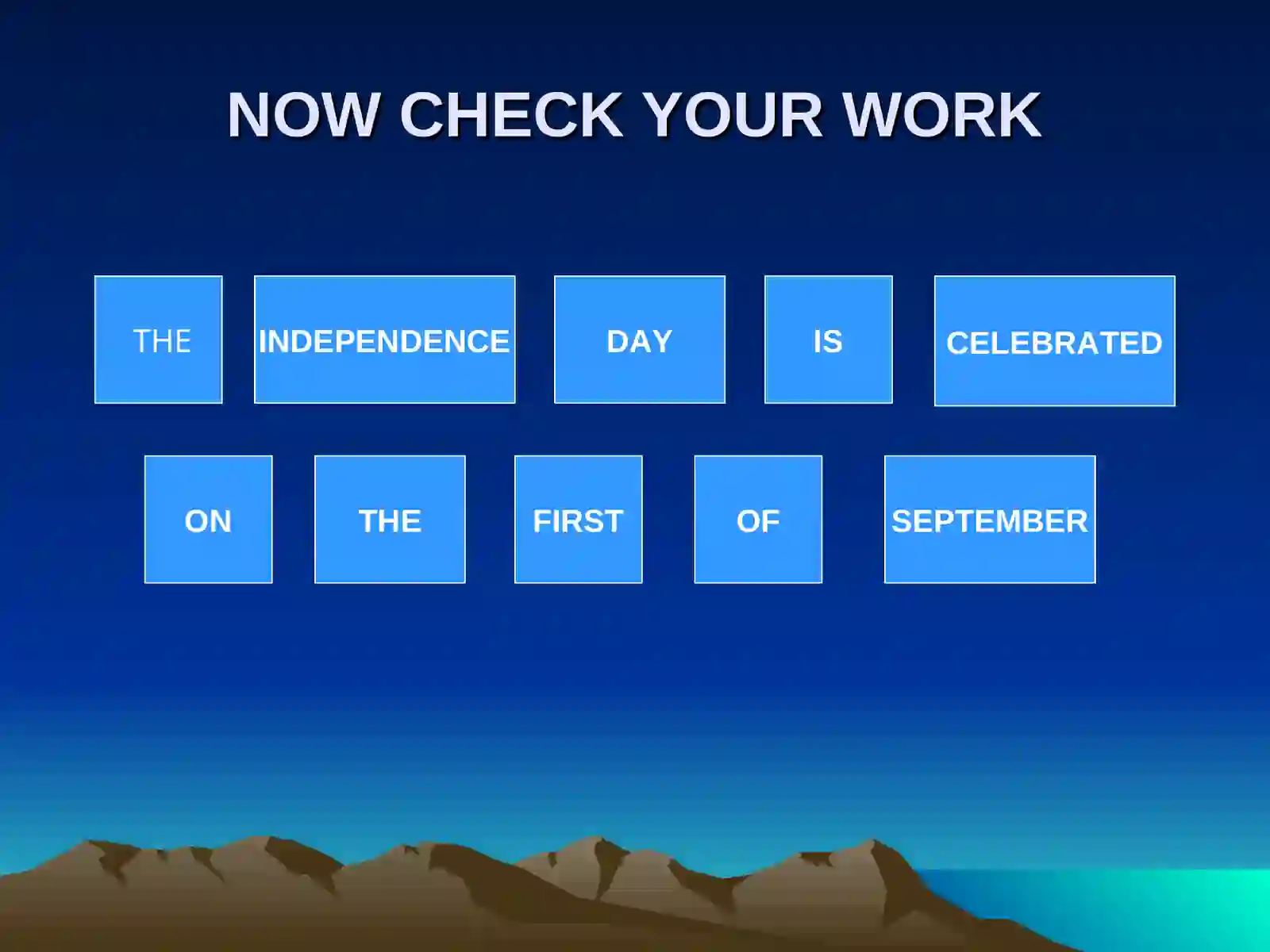 NOW CHECK YOUR WORK

THE INDEPENDENCE DAY IS CELEBRATED

ON THE FIRST OF SEPTEMBER